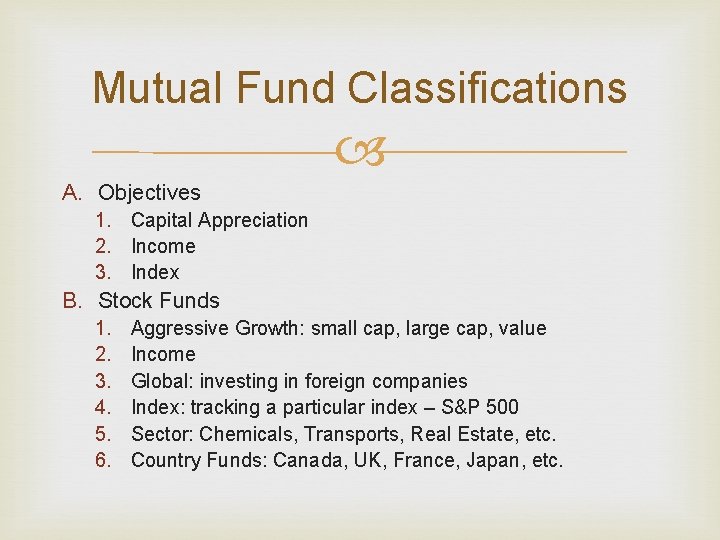 Mutual Fund Classifications

A. Objectives
1. Capital Appreciation
2. Income
3. Index
B. Stock Funds
1. Aggressive Growth: small cap, large cap, value
2. Income
3. Global: investing in foreign companies
4. Index: tracking a particular index – S&P 500
5. Sector: Chemicals, Transports, Real Estate, etc.
6. Country Funds: Canada, UK, France, Japan, etc.